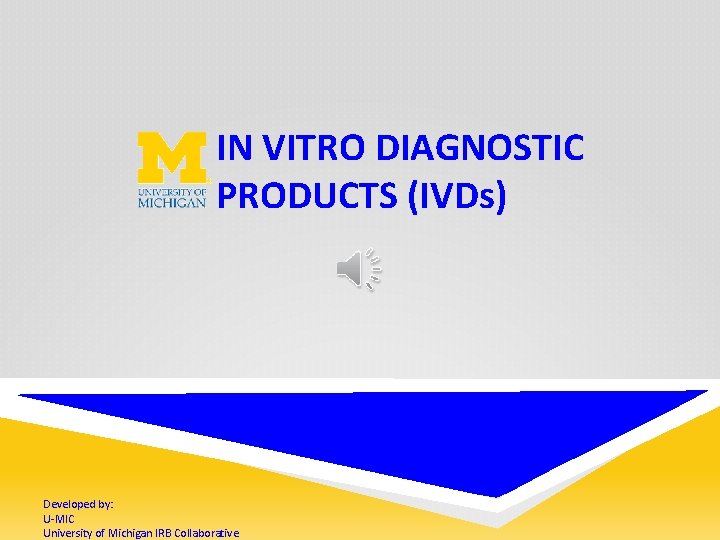 M
UNIVERSITY OF MICHIGAN

IN VITRO DIAGNOSTIC PRODUCTS (IVDs)

Developed by:
U-MIC
University of Michigan IRB Collaborative